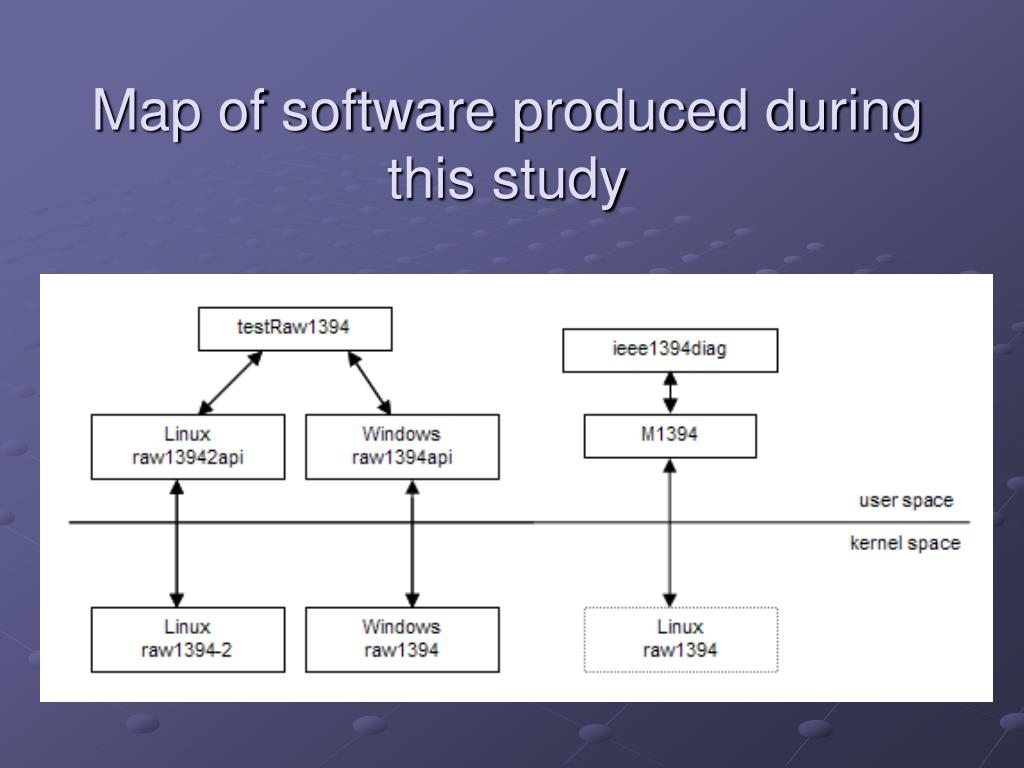 Map of software produced during this study

testRaw1394

ieee1394diag

Linux
raw13942api

Windows
raw1394api

M1394

user space

kernel space

Linux
raw1394-2

Windows
raw1394

Linux
raw1394